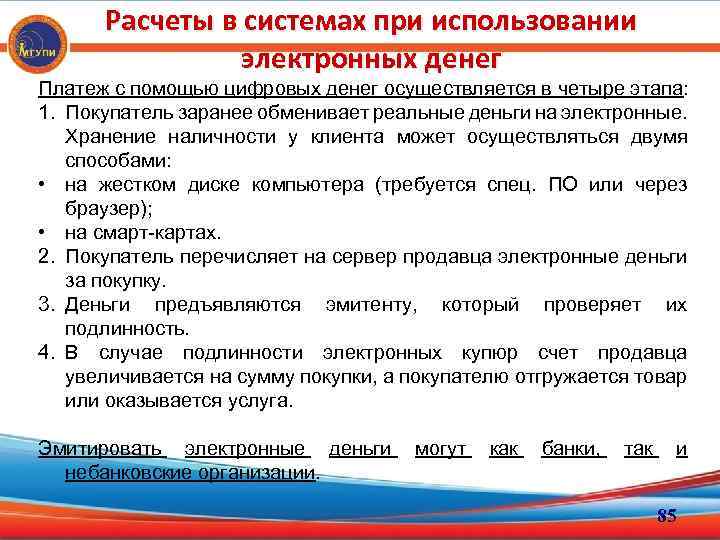 МГУПИ

Расчеты в системах при использовании электронных денег

Платеж с помощью цифровых денег осуществляется в четыре этапа:

1. Покупатель заранее обменивает реальные деньги на электронные. Хранение наличности у клиента может осуществляться двумя способами:

• на жестком диске компьютера (требуется спец. ПО или через браузер);

• на смарт-картах.

2. Покупатель перечисляет на сервер продавца электронные деньги за покупку.

3. Деньги предъявляются эмитенту, который проверяет их подлинность.

4. В случае подлинности электронных купюр счет продавца увеличивается на сумму покупки, а покупателю отгружается товар или оказывается услуга.

Эмитировать электронные деньги могут как банки, так и небанковские организации.

85